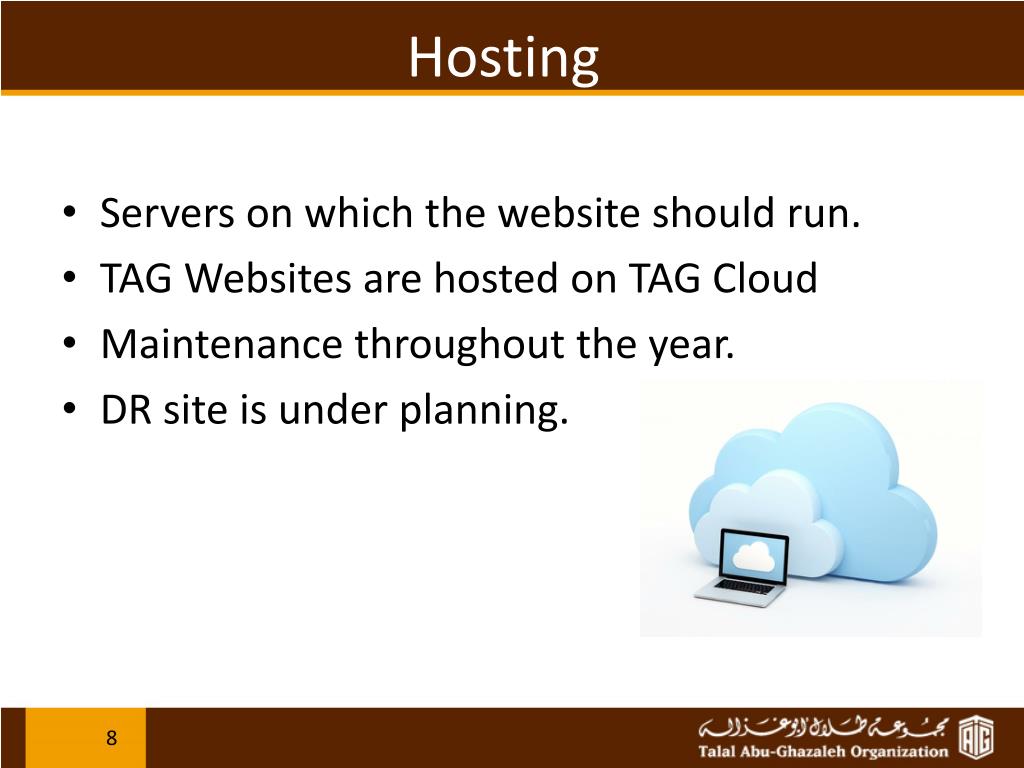 Hosting

• Servers on which the website should run.
• TAG Websites are hosted on TAG Cloud
• Maintenance throughout the year.
• DR site is under planning.

8

مجموعة طلال أبوغزاله
Talal Abu-Ghazaleh Organization